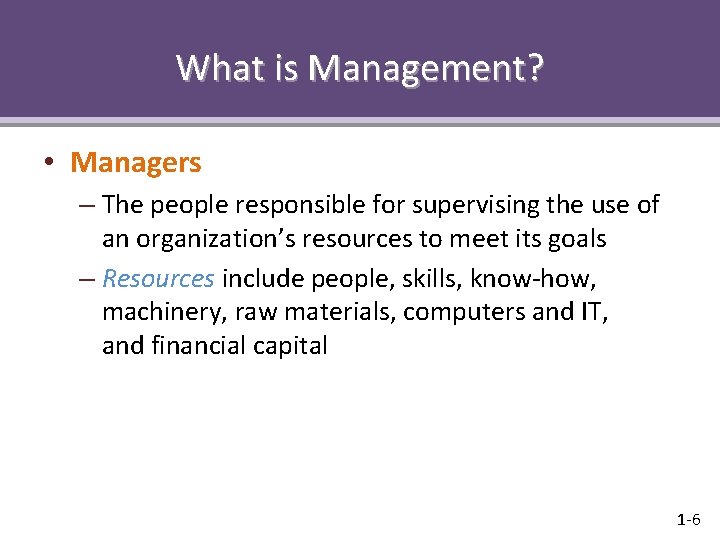 What is Management?

• Managers
– The people responsible for supervising the use of an organization's resources to meet its goals
– Resources include people, skills, know-how, machinery, raw materials, computers and IT, and financial capital

1-6